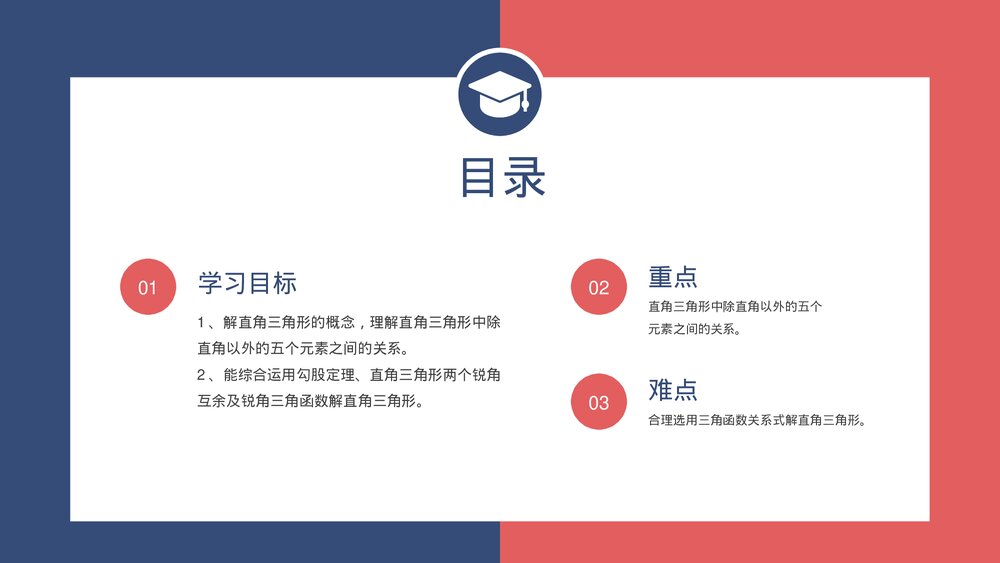 目录

01

学习目标

1、解直角三角形的概念，理解直角三角形中除直角以外的五个元素之间的关系。

2、能综合运用勾股定理、直角三角形两个锐角互余及锐角三角函数解直角三角形。

02

重点

直角三角形中除直角以外的五个元素之间的关系。

03

难点

合理选用三角函数关系式解直角三角形。